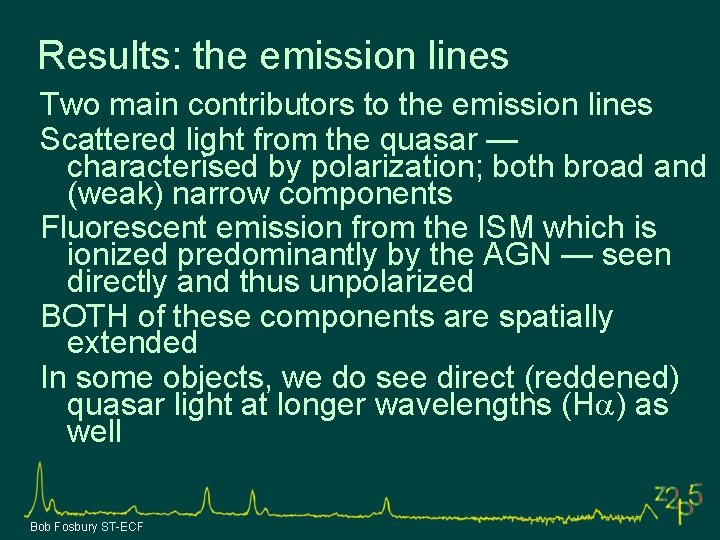 Results: the emission lines

Two main contributors to the emission lines

Scattered light from the quasar — characterised by polarization; both broad and (weak) narrow components

Fluorescent emission from the ISM which is ionized predominantly by the AGN — seen directly and thus unpolarized

BOTH of these components are spatially extended

In some objects, we do see direct (reddened) quasar light at longer wavelengths (H$\alpha$) as well

Bob Fosbury ST-ECF

z2p5